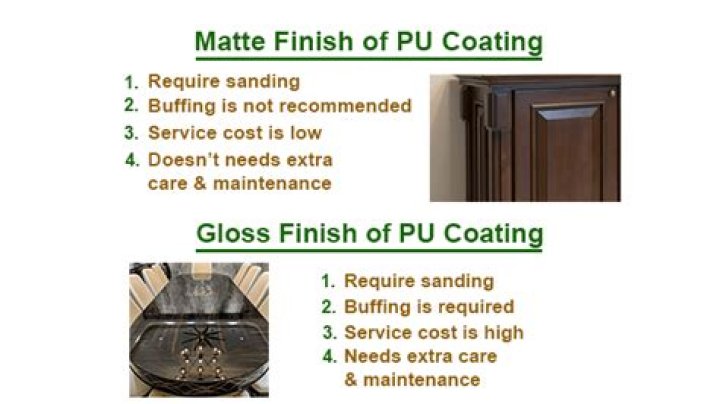 Matte Finish of PU Coating

1. Require sanding
2. Buffing is not recommended
3. Service cost is low
4. Doesn't needs extra care & maintenance

Gloss Finish of PU Coating

1. Require sanding
2. Buffing is required
3. Service cost is high
4. Needs extra care & maintenance